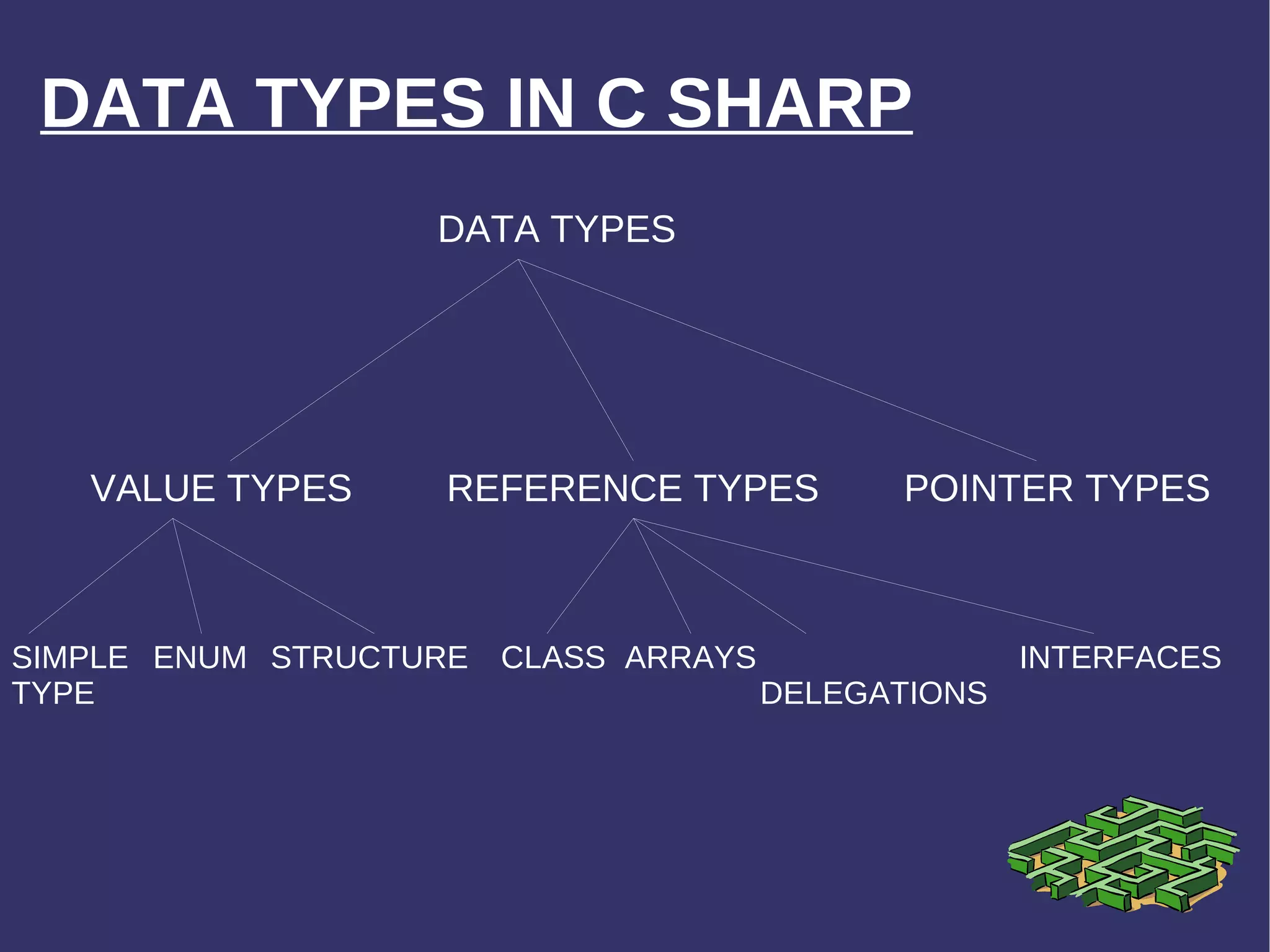 DATA TYPES IN C SHARP

DATA TYPES

VALUE TYPES

REFERENCE TYPES

POINTER TYPES

SIMPLE TYPE

ENUM

STRUCTURE

CLASS

ARRAYS

DELEGATIONS

INTERFACES